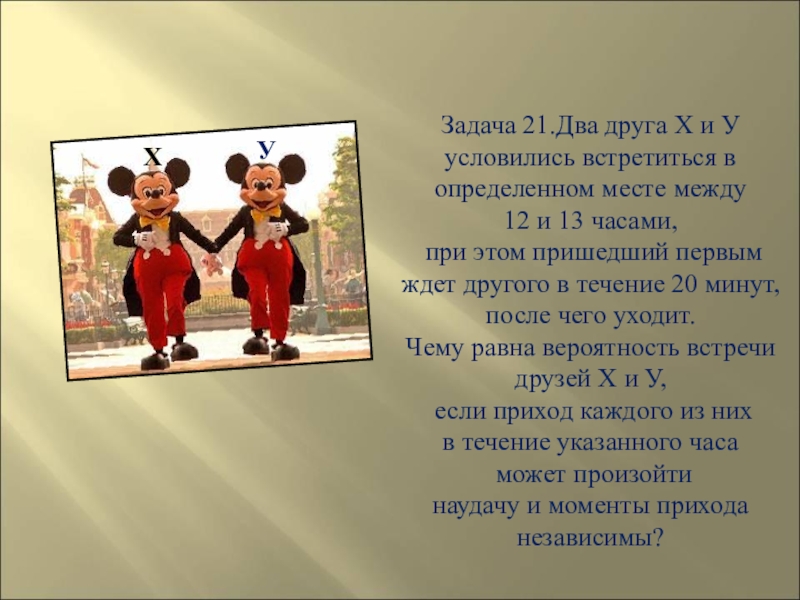 Х У

Задача 21.Два друга Х и У условились встретиться в определенном месте между 12 и 13 часами, при этом пришедший первым ждет другого в течение 20 минут, после чего уходит. Чему равна вероятность встречи друзей Х и У, если приход каждого из них в течение указанного часа может произойти наудачу и моменты прихода независимы?